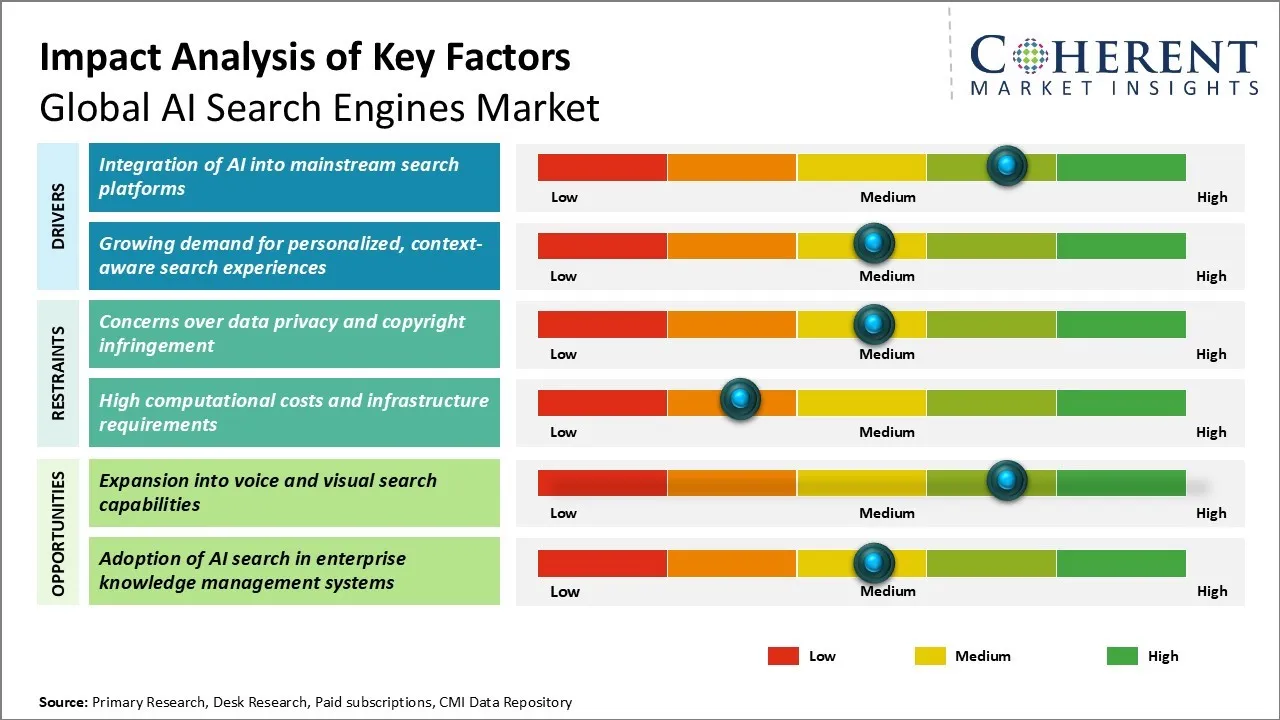 Impact Analysis of Key Factors
Global AI Search Engines Market

COHERENT
MARKET INSIGHTS

DRIVERS

Integration of AI into mainstream search platforms

Low Medium High

Growing demand for personalized, context-aware search experiences

Low Medium High

RESTRAINTS

Concerns over data privacy and copyright infringement

Low Medium High

High computational costs and infrastructure requirements

Low Medium High

OPPORTUNITIES

Expansion into voice and visual search capabilities

Low Medium High

Adoption of AI search in enterprise knowledge management systems

Low Medium High

Low Medium High

Source: Primary Research, Desk Research, Paid subscriptions, CMI Data Repository